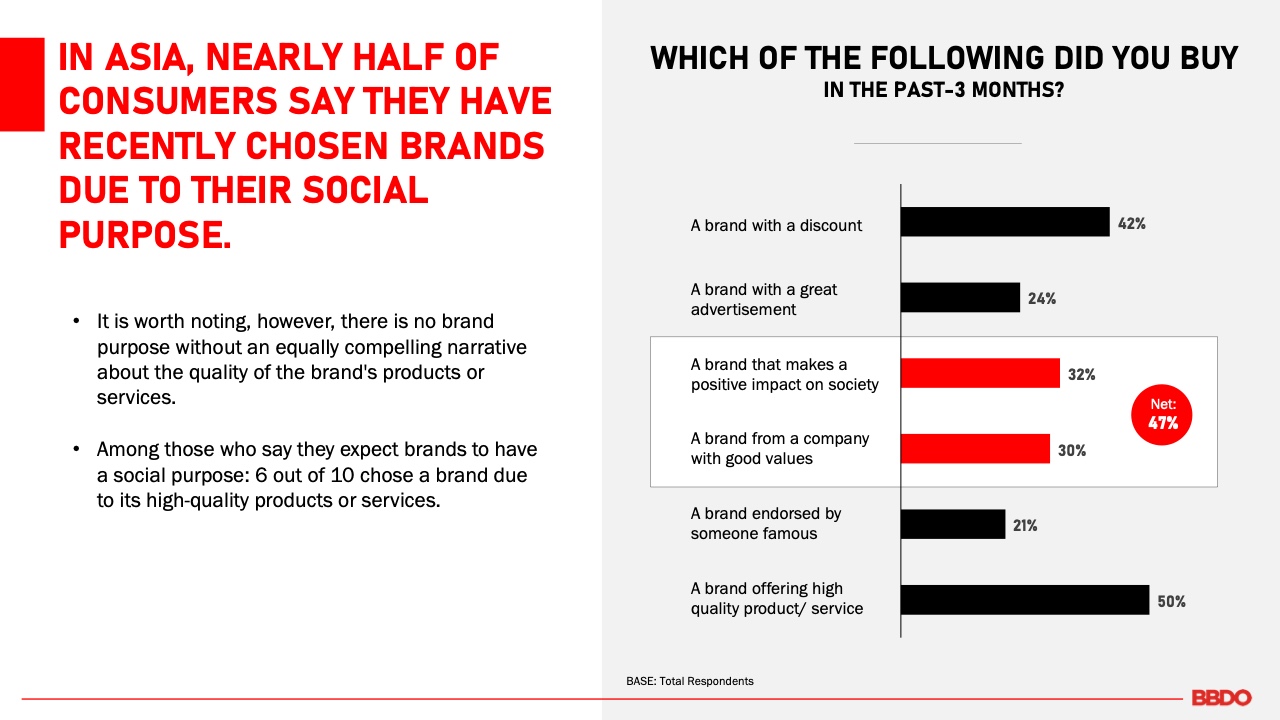 IN ASIA, NEARLY HALF OF CONSUMERS SAY THEY HAVE RECENTLY CHOSEN BRANDS DUE TO THEIR SOCIAL PURPOSE.

• It is worth noting, however, there is no brand purpose without an equally compelling narrative about the quality of the brand's products or services.

• Among those who say they expect brands to have a social purpose: 6 out of 10 chose a brand due to its high-quality products or services.

WHICH OF THE FOLLOWING DID YOU BUY
IN THE PAST-3 MONTHS?

A brand with a discount 42%

A brand with a great advertisement 24%

A brand that makes a positive impact on society 32%

A brand from a company with good values 30%

Net: 47%

A brand endorsed by someone famous 21%

A brand offering high quality product/ service 50%

BASE: Total Respondents

BBDO